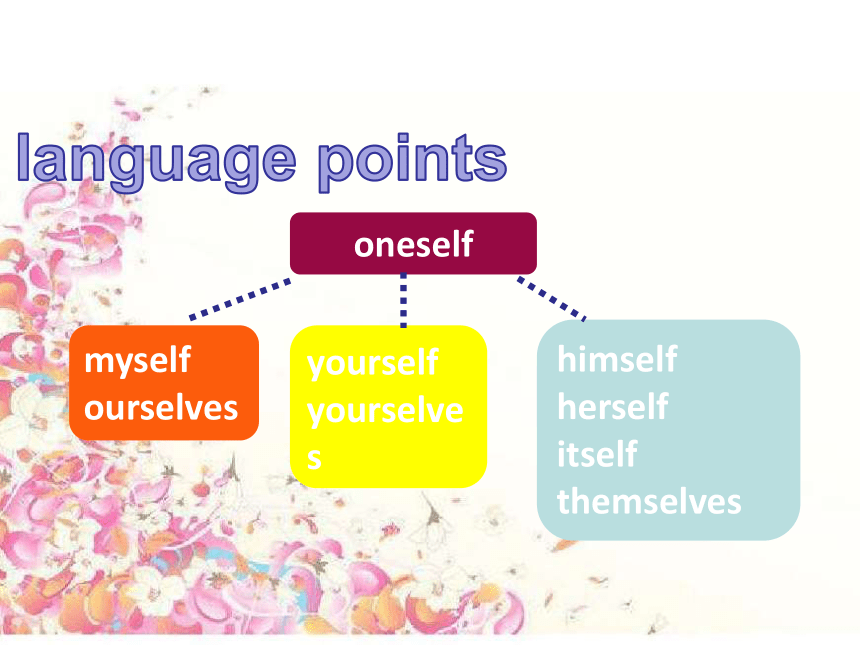 language points

oneself

myself
ourselves

yourself
yourselves

himself
herself
itself
themselves